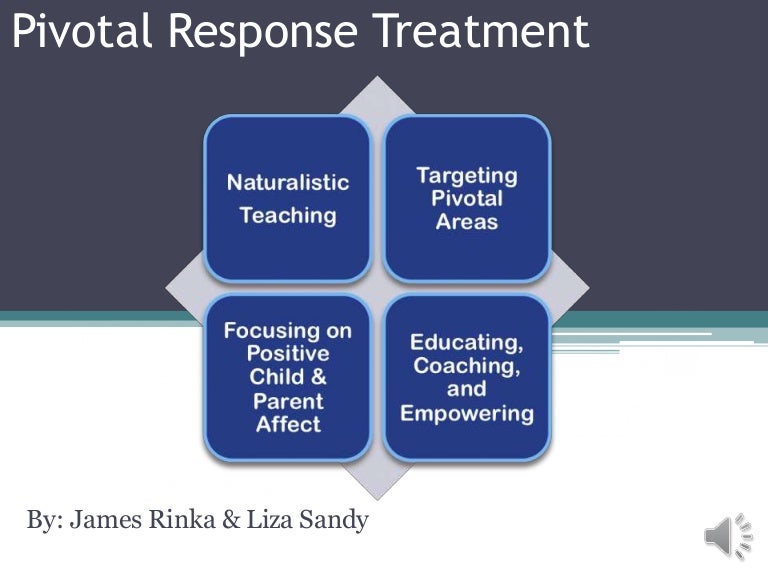 Pivotal Response Treatment

Naturalistic Teaching

Targeting Pivotal Areas

Focusing on Positive Child & Parent Affect

Educating, Coaching, and Empowering

By: James Rinka & Liza Sandy